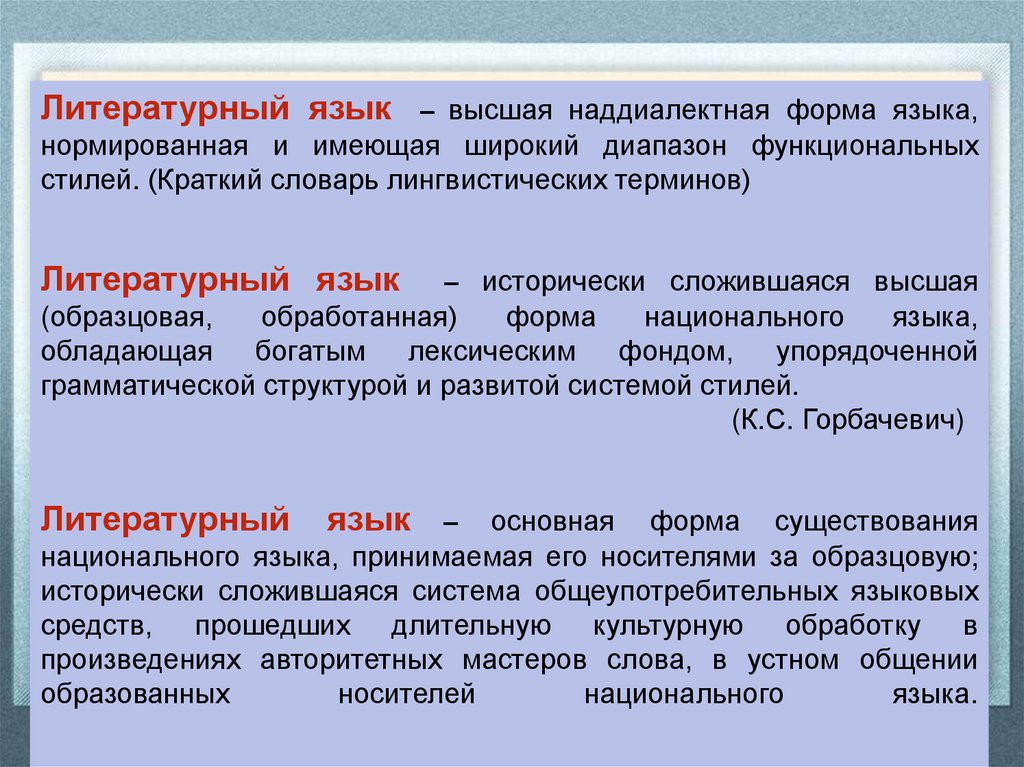 Литературный язык – высшая наддиалектная форма языка, нормированная и имеющая широкий диапазон функциональных стилей. (Краткий словарь лингвистических терминов)

Литературный язык – исторически сложившаяся высшая (образцовая, обработанная) форма национального языка, обладающая богатым лексическим фондом, упорядоченной грамматической структурой и развитой системой стилей.
(К.С. Горбачевич)

Литературный язык – основная форма существования национального языка, принимаемая его носителями за образцовую; исторически сложившаяся система общеупотребительных языковых средств, прошедших длительную культурную обработку в произведениях авторитетных мастеров слова, в устном общении образованных носителей национального языка.